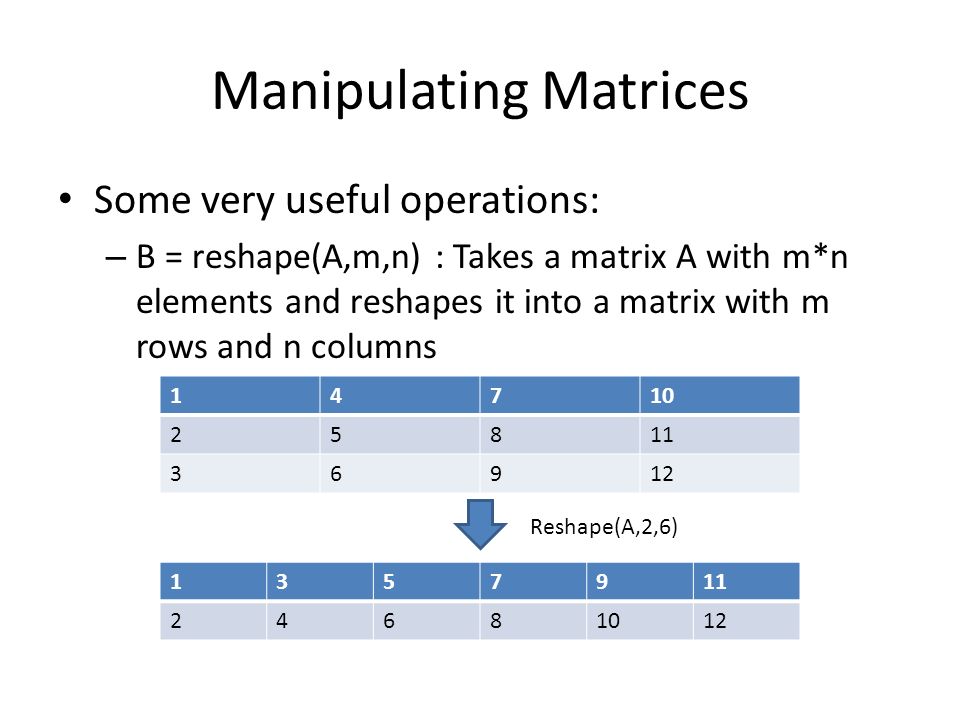 Manipulating Matrices

• Some very useful operations:
 – B = reshape(A,m,n) : Takes a matrix A with m*n elements and reshapes it into a matrix with m rows and n columns

| 1 | 4 | 7 | 10 |
|---|---|---|---|
| 2 | 5 | 8 | 11 |
| 3 | 6 | 9 | 12 |

Reshape(A,2,6)

| 1 | 3 | 5 | 7 | 9 | 11 |
|---|---|---|---|---|---|
| 2 | 4 | 6 | 8 | 10 | 12 |